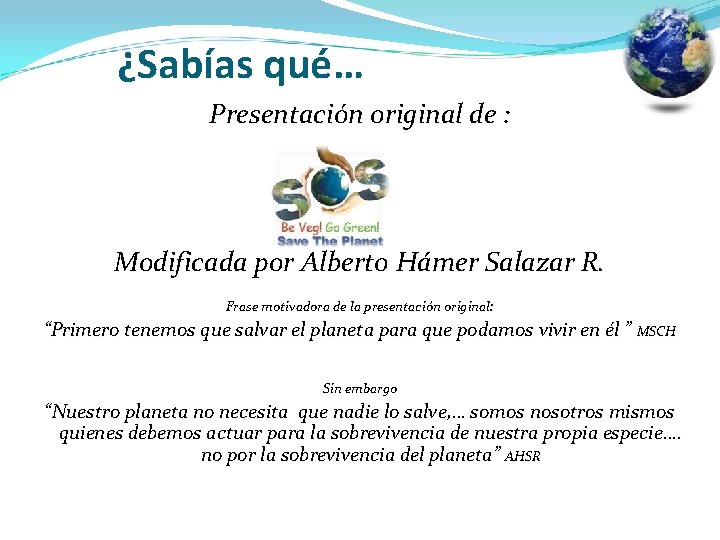 ¿Sabías qué…

Presentación original de :

SOS
Be Veg! Go Green!
Save The Planet

Modificada por Alberto Hámer Salazar R.

Frase motivadora de la presentación original:
“Primero tenemos que salvar el planeta para que podamos vivir en él ” MSCH

Sin embargo
“Nuestro planeta no necesita que nadie lo salve,… somos nosotros mismos quienes debemos actuar para la sobrevivencia de nuestra propia especie…. no por la sobrevivencia del planeta” AHSR